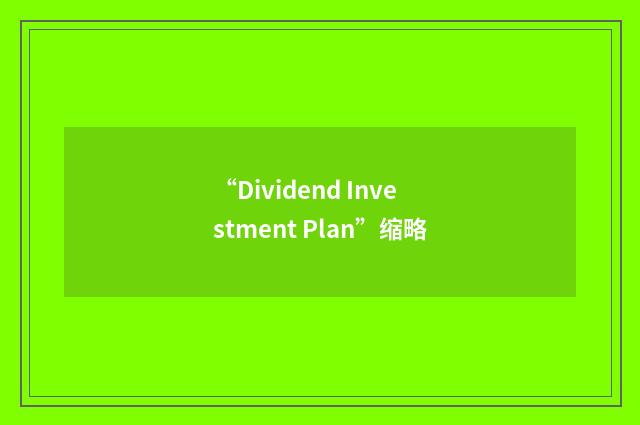 “Dividend Investment Plan”缩略